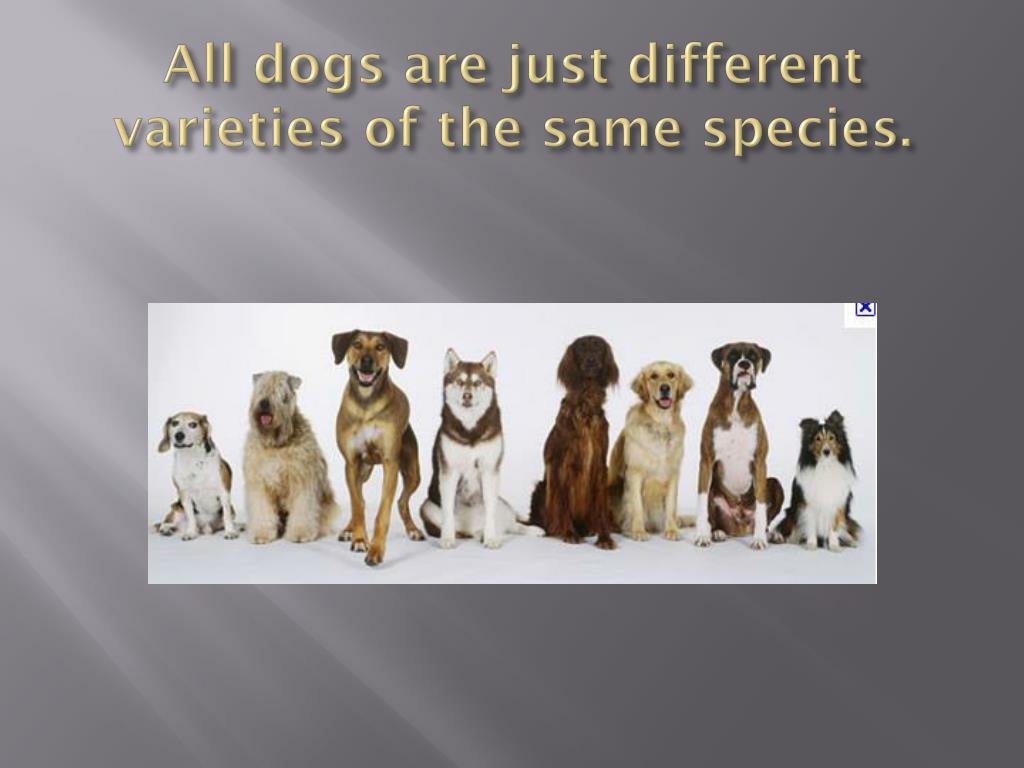 All dogs are just different varieties of the same species.